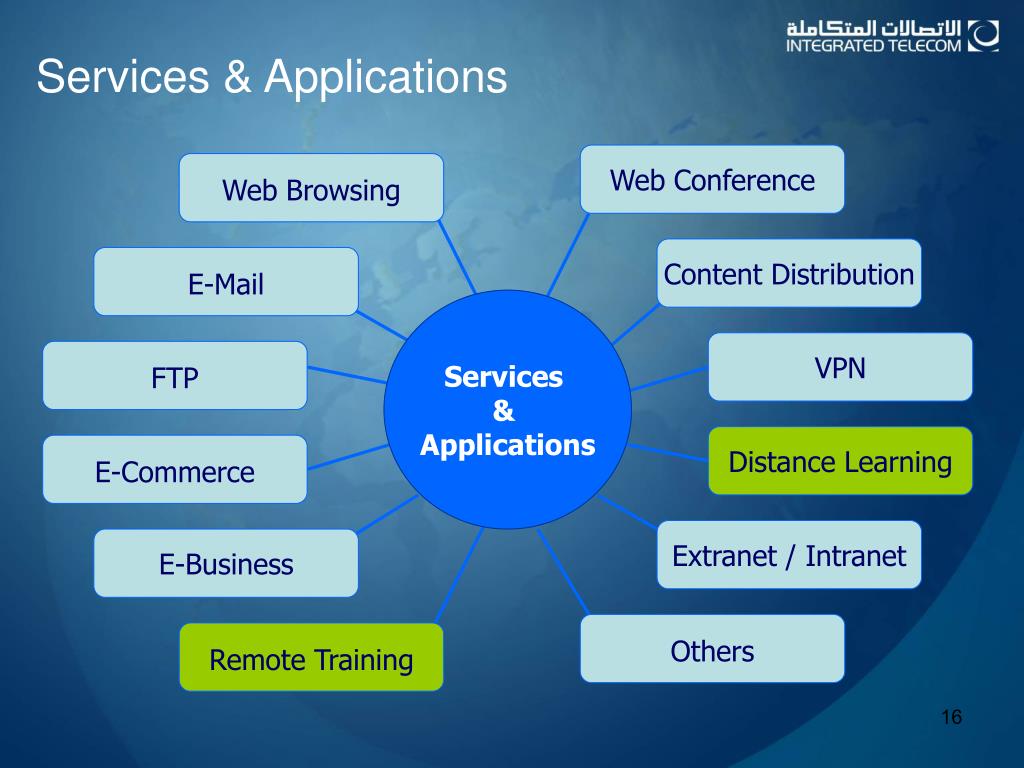 الاتصالات المتكاملة
INTEGRATED TELECOM

Services & Applications

Web Browsing

E-Mail

FTP

E-Commerce

E-Business

Remote Training

Services
&
Applications

Web Conference

Content Distribution

VPN

Distance Learning

Extranet / Intranet

Others

16